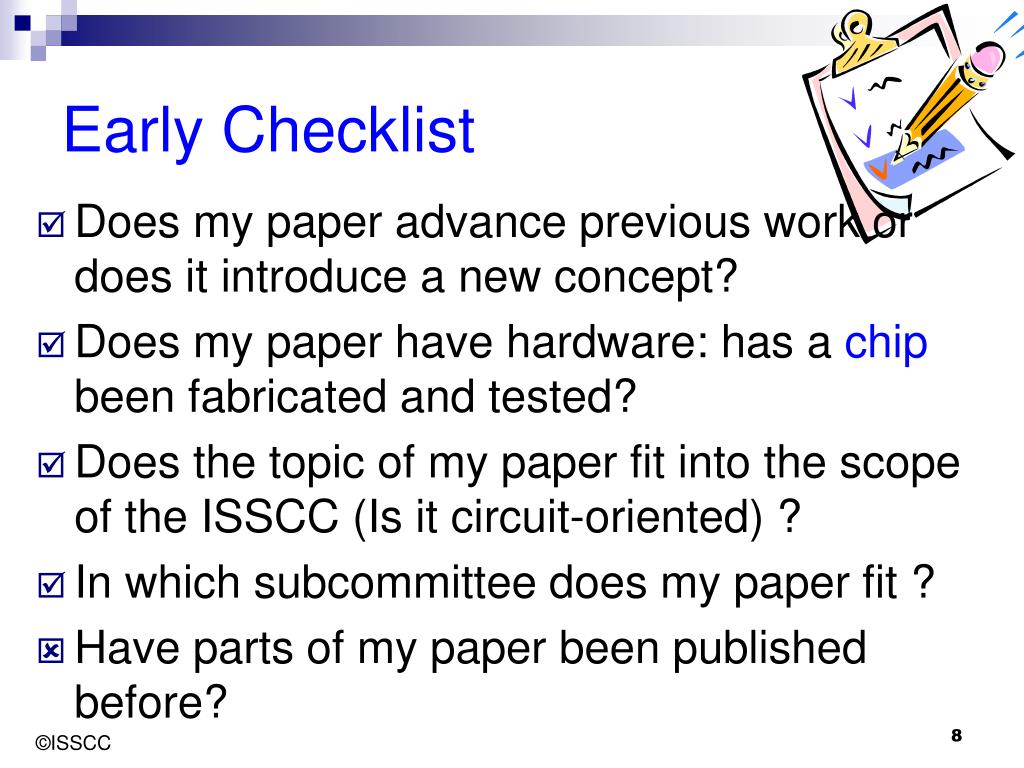 Early Checklist

☑ Does my paper advance previous work or does it introduce a new concept?

☑ Does my paper have hardware: has a chip been fabricated and tested?

☑ Does the topic of my paper fit into the scope of the ISSCC (Is it circuit-oriented) ?

☑ In which subcommittee does my paper fit ?

☒ Have parts of my paper been published before?

©ISSCC

8